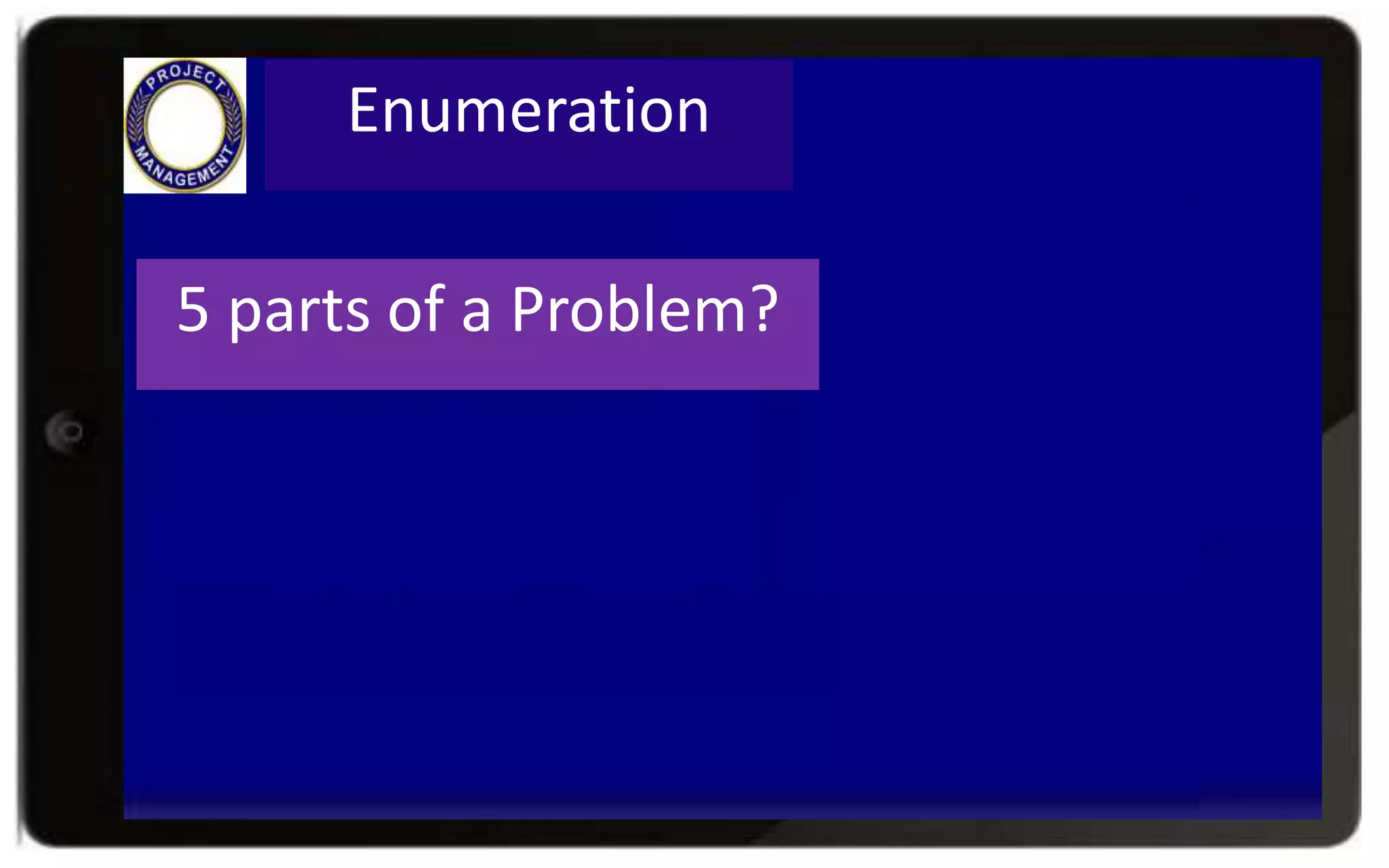 PROJECT MANAGEMENT

Enumeration

5 parts of a Problem?